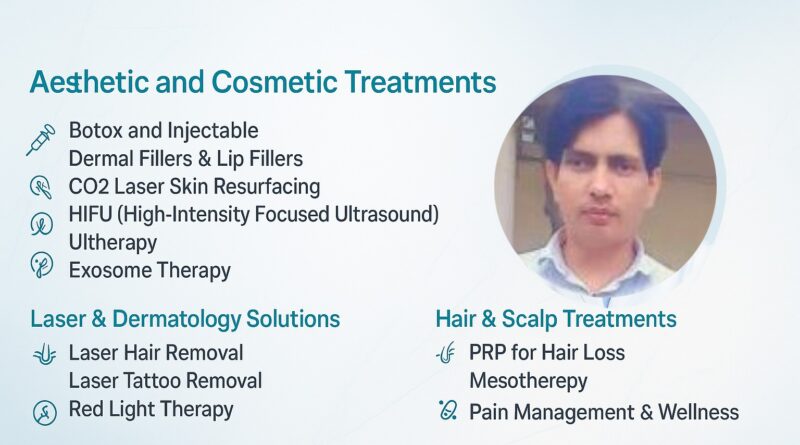 Aesthetic and Cosmetic Treatments

Botox and Injectable
Dermal Fillers & Lip Fillers
CO2 Laser Skin Resurfacing
HIFU (High-Intensity Focused Ultrasound)
Ultherapy
Exosome Therapy

Laser & Dermatology Solutions

Laser Hair Removal
Laser Tattoo Removal
Red Light Therapy

Hair & Scalp Treatments

PRP for Hair Loss
Mesotherepy
Pain Management & Wellness